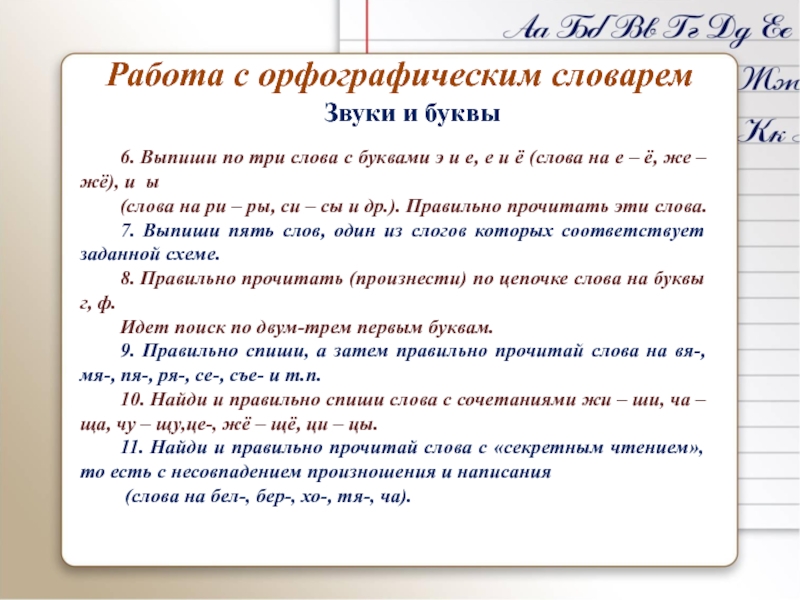 Аа Бб Вв Гг Дд Ее
Жж
Кк

Работа с орфографическим словарем
Звуки и буквы

6. Выпиши по три слова с буквами э и е, е и ё (слова на е – ё, же – жё), и ы
(слова на ри – ры, си – сы и др.). Правильно прочитать эти слова.
7. Выпиши пять слов, один из слогов которых соответствует заданной схеме.
8. Правильно прочитать (произнести) по цепочке слова на буквы г, ф.
Идет поиск по двум-трем первым буквам.
9. Правильно спиши, а затем правильно прочитай слова на вя-, мя-, пя-, ря-, се-, съе- и т.п.
10. Найди и правильно спиши слова с сочетаниями жи – ши, ча – ща, чу – щу,це-, жё – щё, ци – цы.
11. Найди и правильно прочитай слова с «секретным чтением», то есть с несовпадением произношения и написания
(слова на бел-, бер-, хо-, тя-, ча).